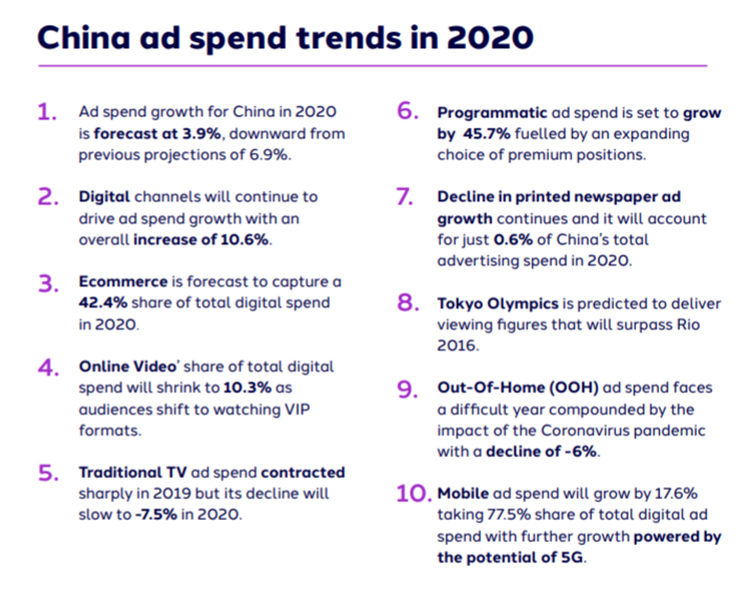 China ad spend trends in 2020

1. Ad spend growth for China in 2020 is forecast at 3.9%, downward from previous projections of 6.9%.

2. Digital channels will continue to drive ad spend growth with an overall increase of 10.6%.

3. Ecommerce is forecast to capture a 42.4% share of total digital spend in 2020.

4. Online Video' share of total digital spend will shrink to 10.3% as audiences shift to watching VIP formats.

5. Traditional TV ad spend contracted sharply in 2019 but its decline will slow to -7.5% in 2020.

6. Programmatic ad spend is set to grow by 45.7% fuelled by an expanding choice of premium positions.

7. Decline in printed newspaper ad growth continues and it will account for just 0.6% of China's total advertising spend in 2020.

8. Tokyo Olympics is predicted to deliver viewing figures that will surpass Rio 2016.

9. Out-Of-Home (OOH) ad spend faces a difficult year compounded by the impact of the Coronavirus pandemic with a decline of -6%.

10. Mobile ad spend will grow by 17.6% taking 77.5% share of total digital ad spend with further growth powered by the potential of 5G.